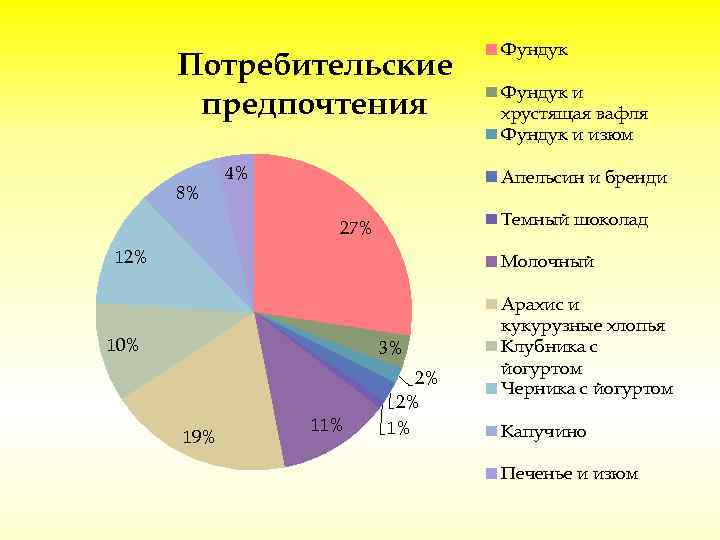 Потребительские предпочтения

27%
3%
2%
2%
1%
11%
19%
10%
12%
8%
4%

Фундук
Фундук и хрустящая вафля
Фундук и изюм
Апельсин и бренди
Темный шоколад
Молочный
Арахис и кукурузные хлопья
Клубника с йогуртом
Черника с йогуртом
Капучино
Печенье и изюм